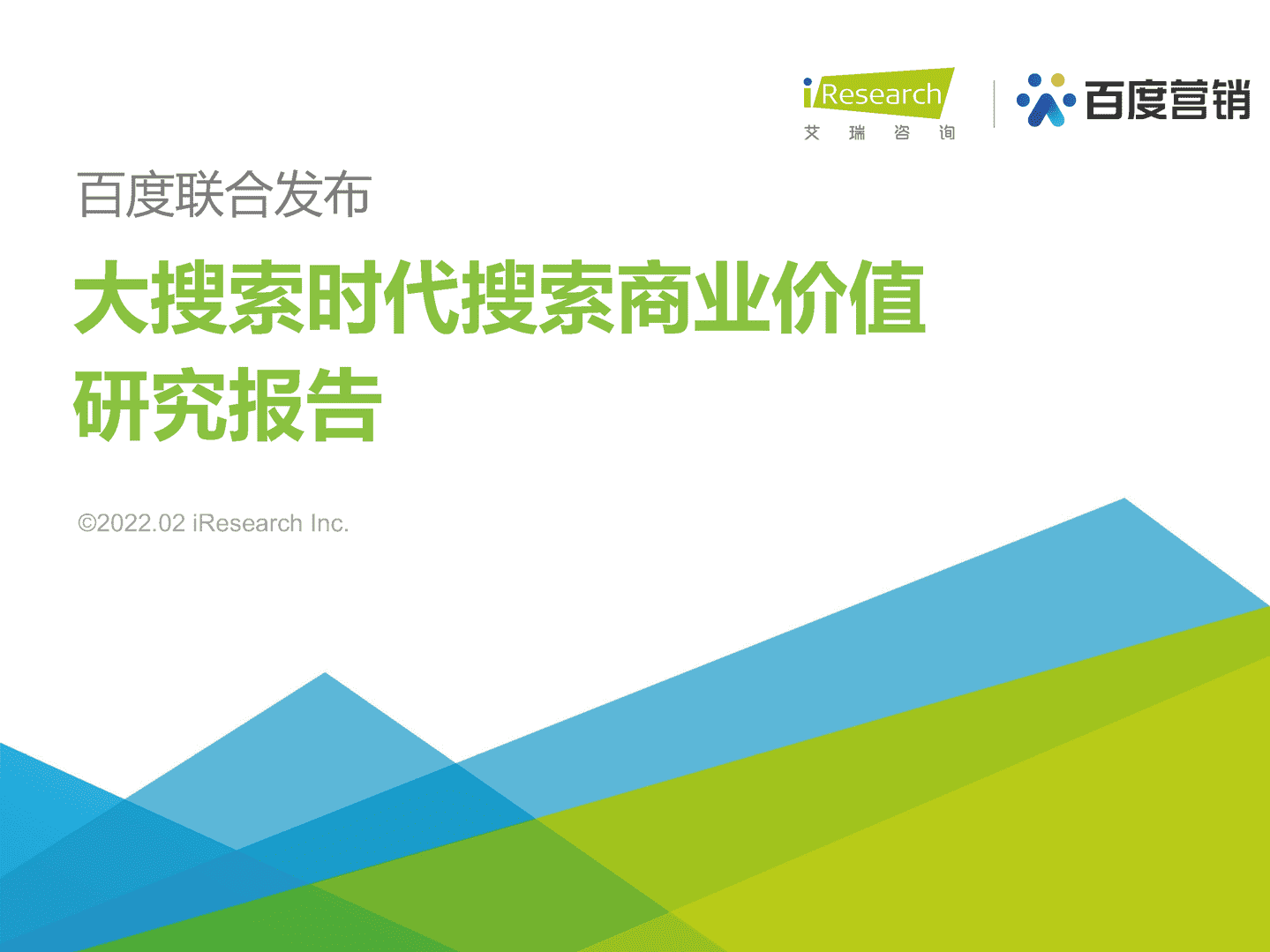 iResearch
艾 瑞 咨 询

百度营销

百度联合发布

大搜索时代搜索商业价值研究报告

©2022.02 iResearch Inc.